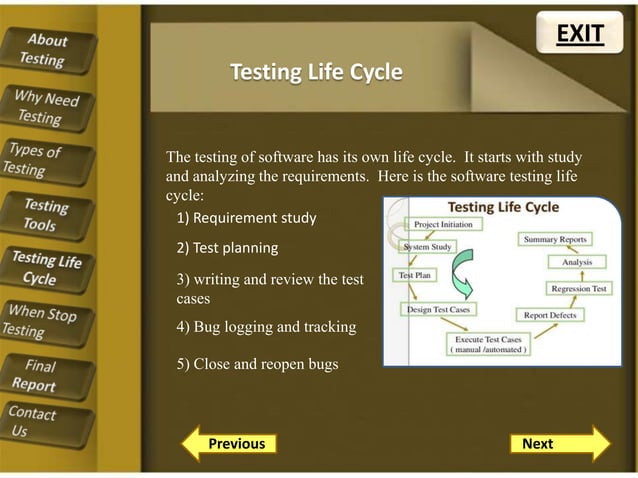 About Testing

Why Need Testing

Types of Testing

Testing Tools

Testing Life Cycle

When Stop Testing

Final Report

Contact Us

EXIT

Testing Life Cycle

The testing of software has its own life cycle. It starts with study and analyzing the requirements. Here is the software testing life cycle:

1) Requirement study

2) Test planning

3) writing and review the test cases

4) Bug logging and tracking

5) Close and reopen bugs

Testing Life Cycle

Project Initiation

System Study

Test Plan

Design Test Cases

Execute Test Cases ( manual /automated )

Report Defects

Regression Test

Analysis

Summary Reports

Previous

Next